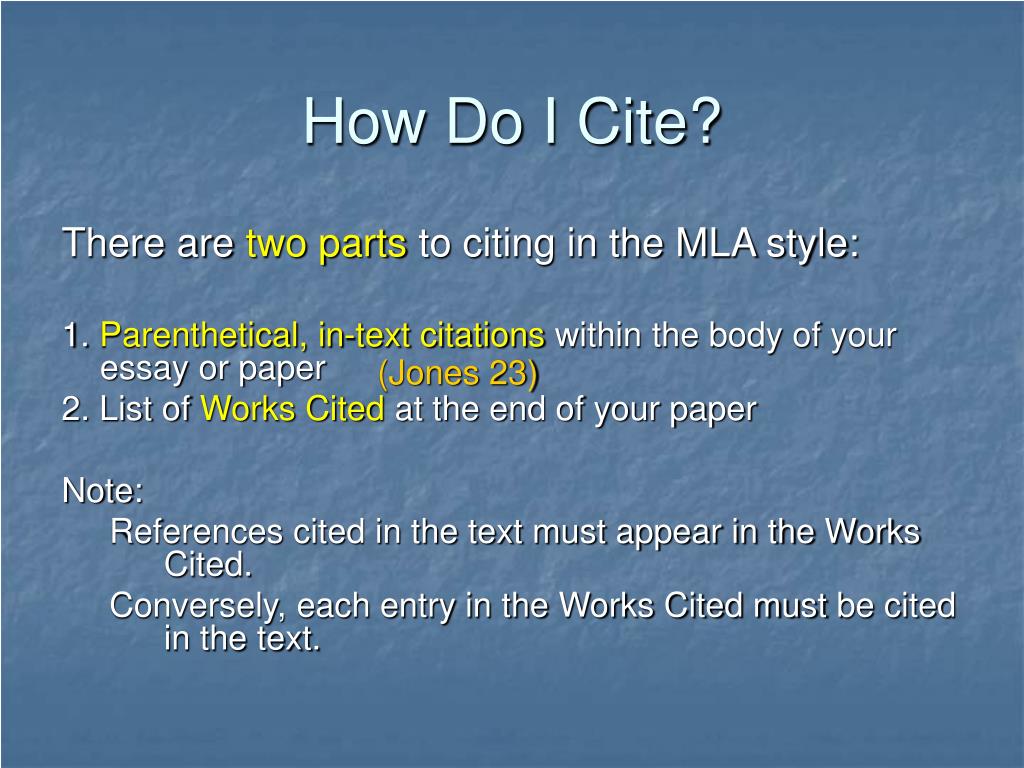 How Do I Cite?

There are two parts to citing in the MLA style:

1. Parenthetical, in-text citations within the body of your essay or paper (Jones 23)
2. List of Works Cited at the end of your paper

Note:
References cited in the text must appear in the Works Cited.
Conversely, each entry in the Works Cited must be cited in the text.